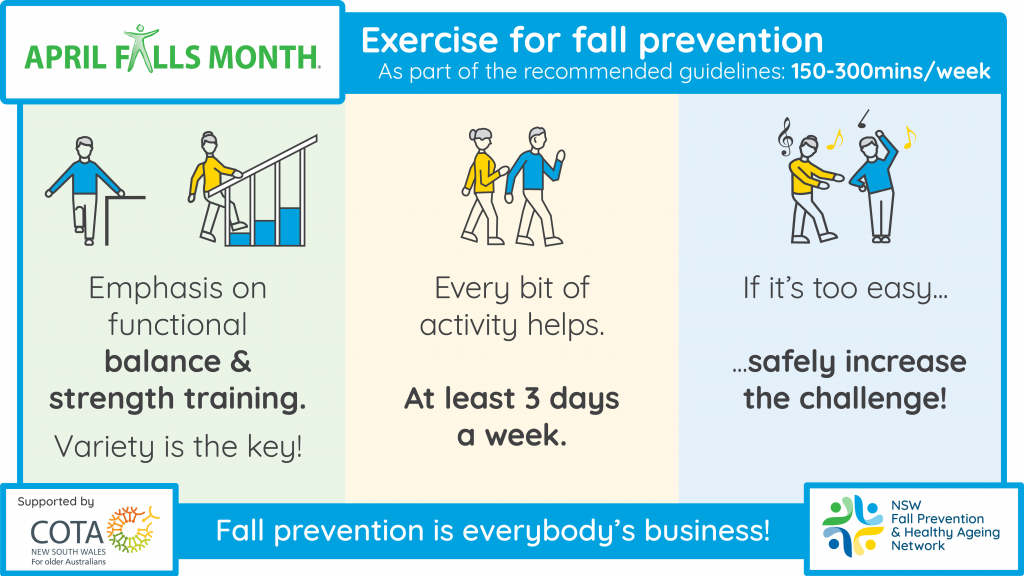 APRIL FALLS MONTH.

Exercise for fall prevention

As part of the recommended guidelines: 150-300mins/week

Emphasis on functional balance & strength training.

Variety is the key!

Every bit of activity helps.

At least 3 days a week.

If it's too easy...

...safely increase the challenge!

Supported by

COTA NEW SOUTH WALES For older Australians

Fall prevention is everybody's business!

NSW Fall Prevention & Healthy Ageing Network